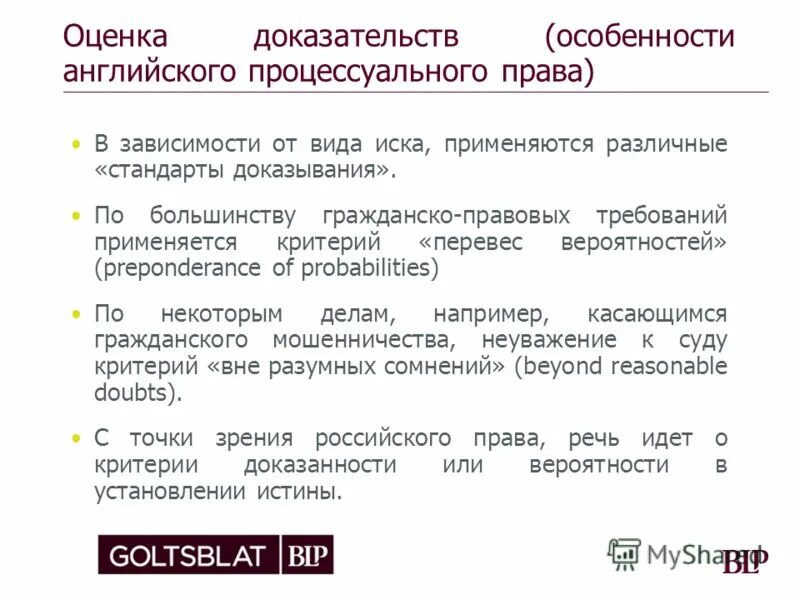 Оценка доказательств (особенности английского процессуального права)

• В зависимости от вида иска, применяются различные «стандарты доказывания».

• По большинству гражданско-правовых требований применяется критерий «перевес вероятностей» (preponderance of probabilities)

• По некоторым делам, например, касающимся гражданского мошенничества, неуважение к суду критерий «вне разумных сомнений» (beyond reasonable doubts).

• С точки зрения российского права, речь идет о критерии доказанности или вероятности в установлении истины.

GOLTSBLAT BLP

MyShared

BLP